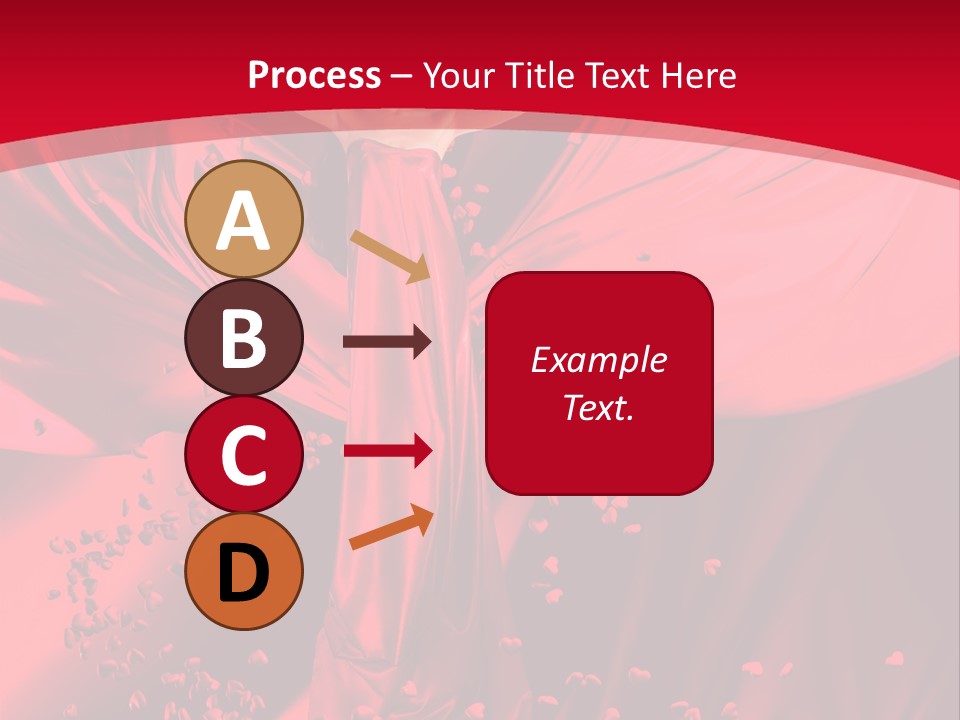 Process – Your Title Text Here

A

B

C

D

Example Text.